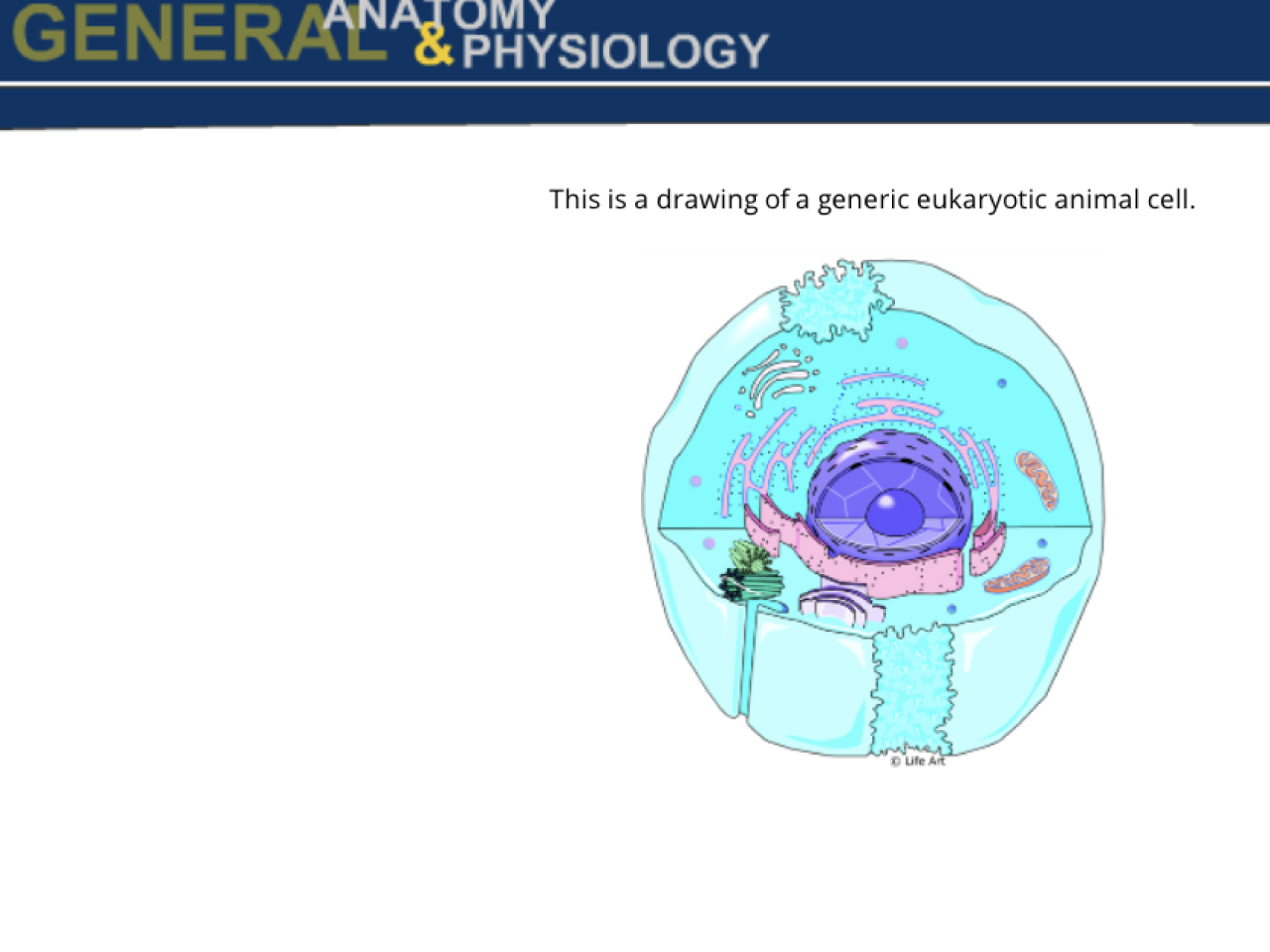 GENERAL ANATOMY & PHYSIOLOGY

This is a drawing of a generic eukaryotic animal cell.

© Life Art